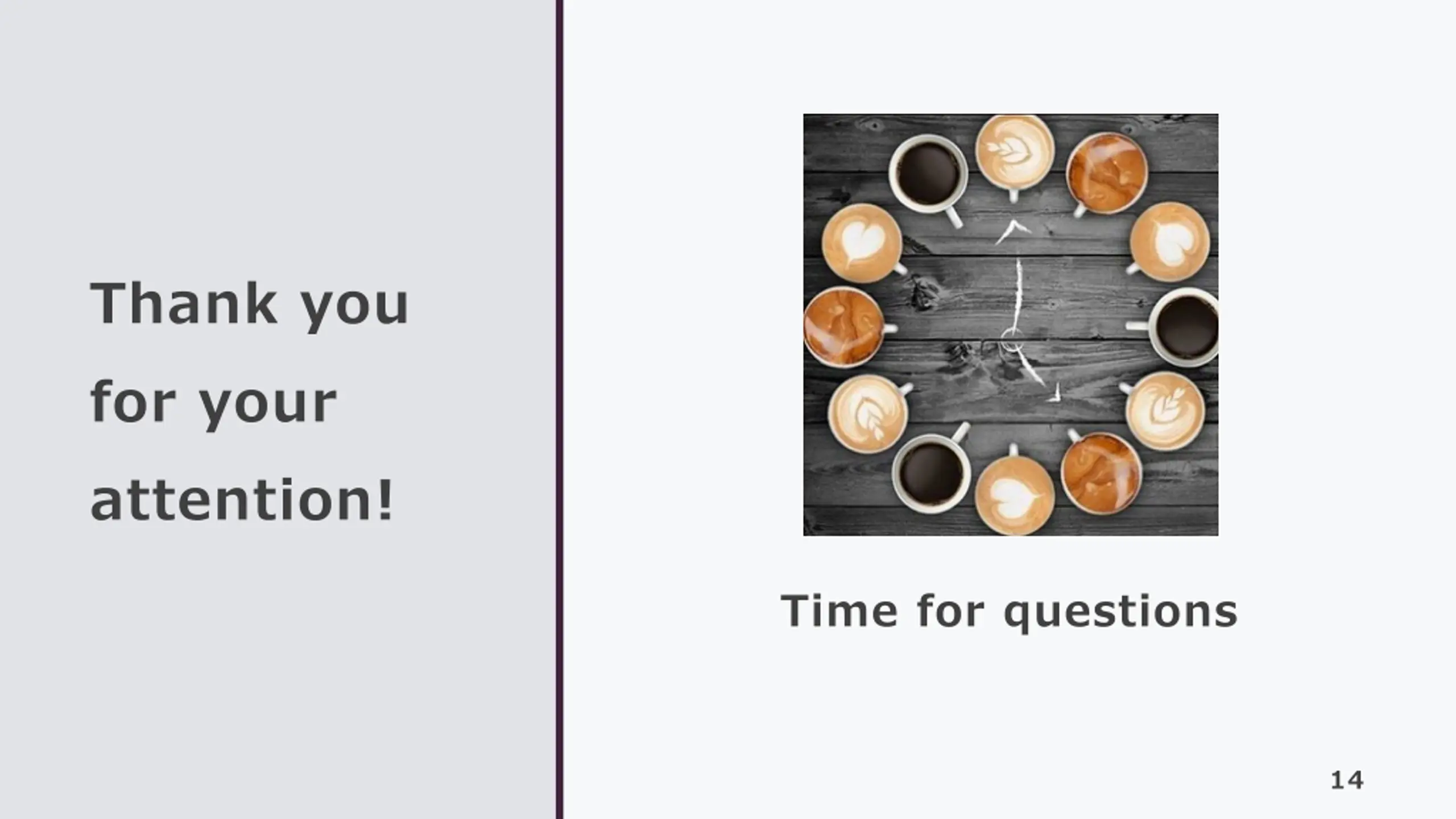 Thank you for your attention!

Time for questions

14